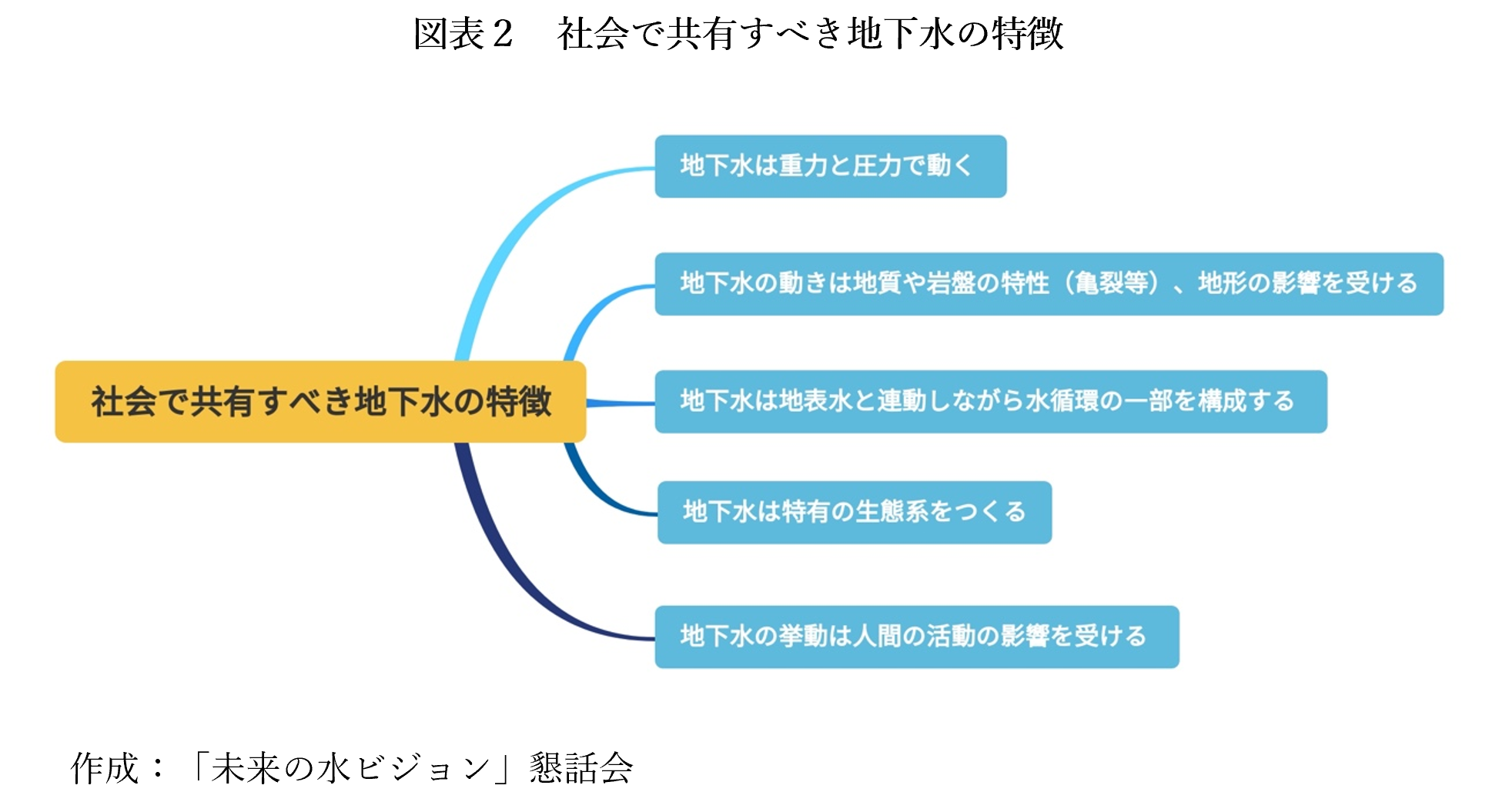 図表２　社会で共有すべき地下水の特徴

社会で共有すべき地下水の特徴

地下水は重力と圧力で動く

地下水の動きは地質や岩盤の特性（亀裂等）、地形の影響を受ける

地下水は地表水と連動しながら水循環の一部を構成する

地下水は特有の生態系をつくる

地下水の挙動は人間の活動の影響を受ける

作成：「未来の水ビジョン」懇話会